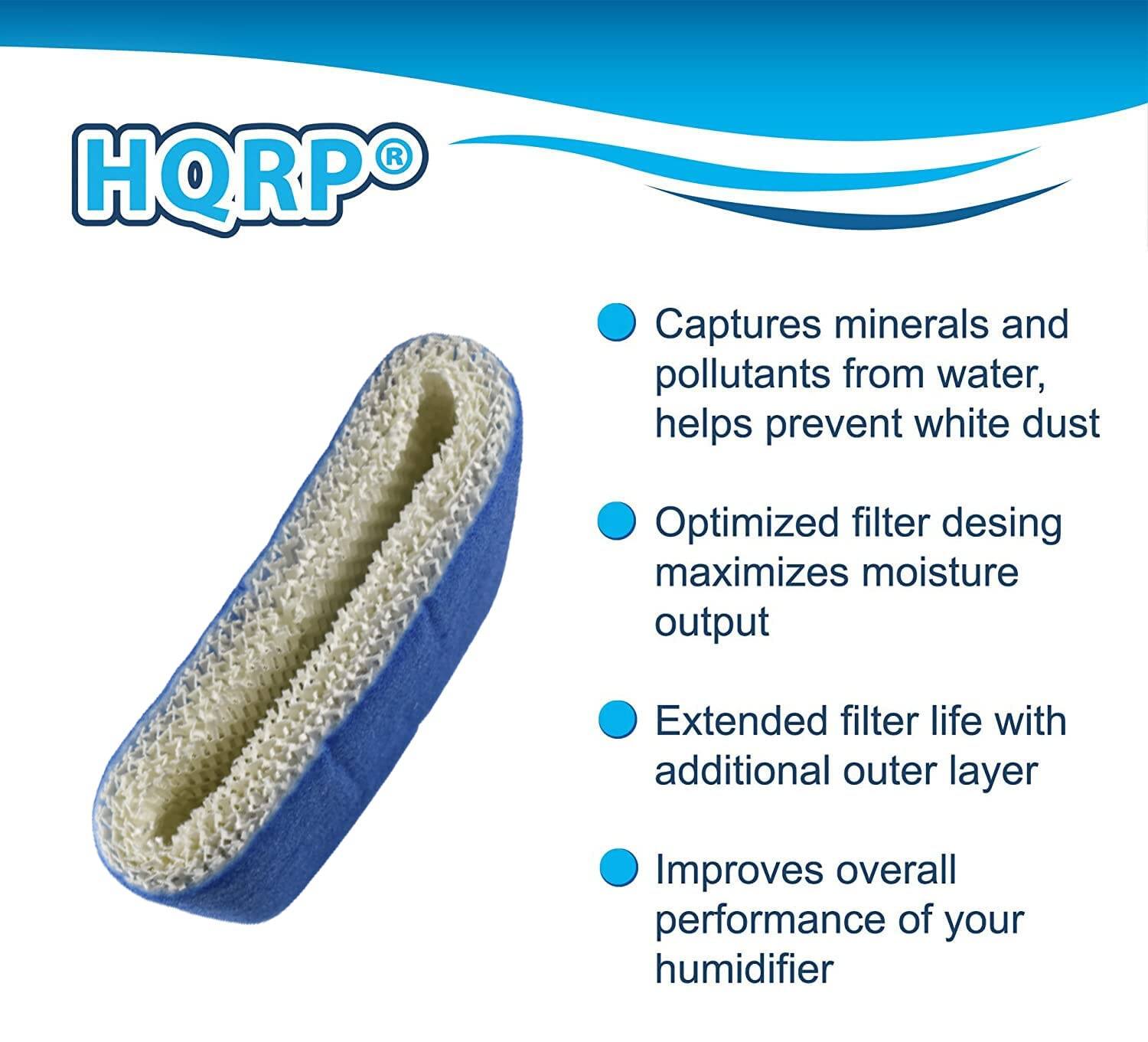 HQRP®

Captures minerals and pollutants from water, helps prevent white dust

Optimized filter desing maximizes moisture output

Extended filter life with additional outer layer

Improves overall performance of your humidifier